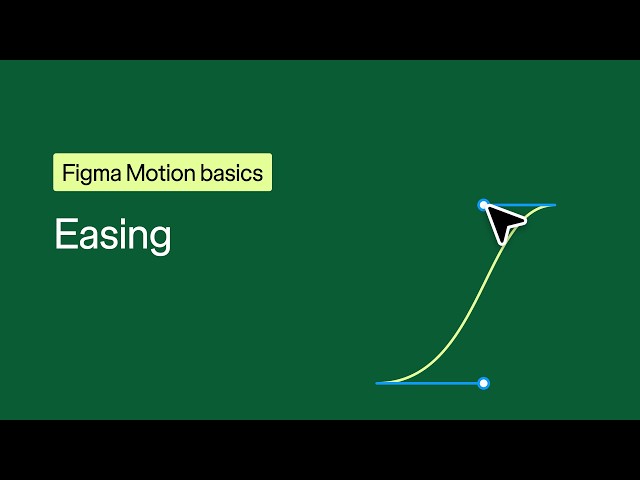 Figma Motion basics

Easing